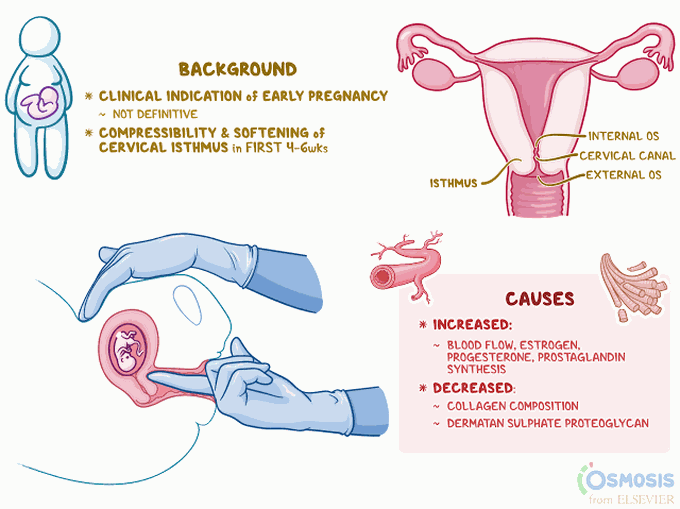 BACKGROUND

* CLINICAL INDICATION of EARLY PREGNANCY
~ NOT DEFINITIVE

* COMPRESSIBILITY & SOFTENING of CERVICAL ISTHMUS in FIRST 4-6wks

INTERNAL OS
CERVICAL CANAL
EXTERNAL OS
ISTHMUS

CAUSES

* INCREASED:
~ BLOOD FLOW, ESTROGEN, PROGESTERONE, PROSTAGLANDIN SYNTHESIS

* DECREASED:
~ COLLAGEN COMPOSITION
~ DERMATAN SULPHATE PROTEOGLYCAN

OSMOSIS
from ELSEVIER